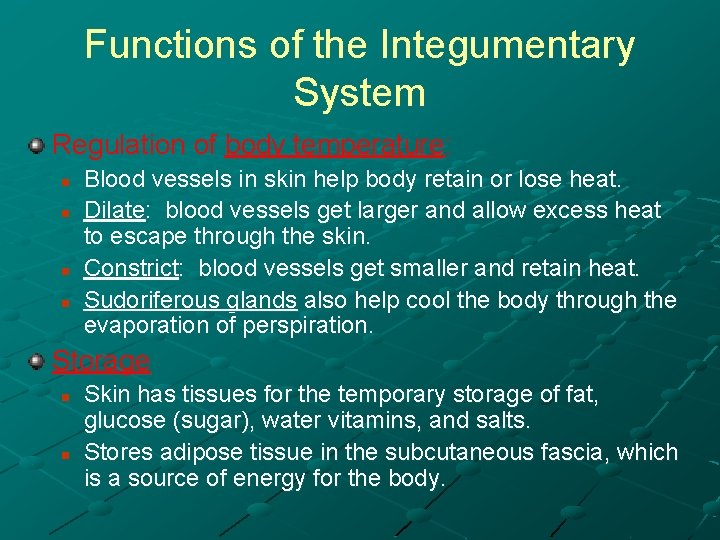 Functions of the Integumentary System

Regulation of body temperature:

Blood vessels in skin help body retain or lose heat.

Dilate: blood vessels get larger and allow excess heat to escape through the skin.

Constrict: blood vessels get smaller and retain heat.

Sudoriferous glands also help cool the body through the evaporation of perspiration.

Storage

Skin has tissues for the temporary storage of fat, glucose (sugar), water vitamins, and salts.

Stores adipose tissue in the subcutaneous fascia, which is a source of energy for the body.